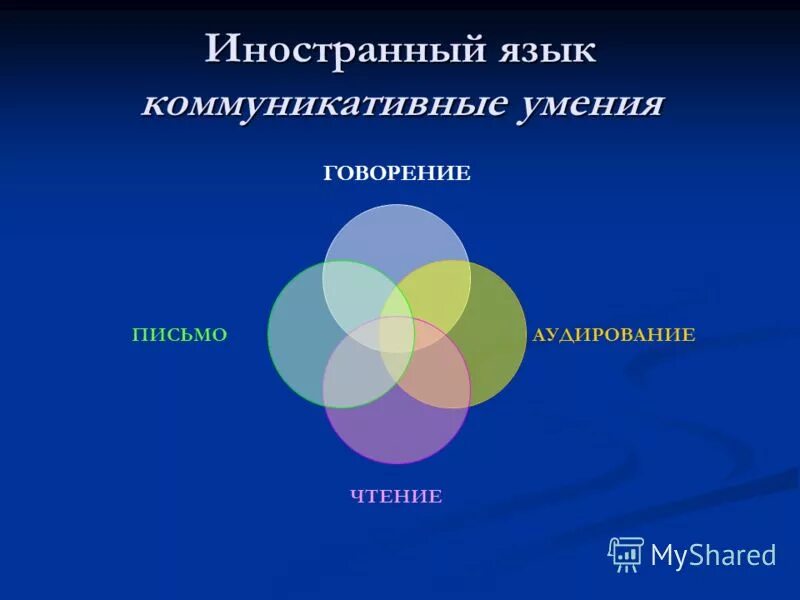 Иностранный язык
коммуникативные умения

ГОВОРЕНИЕ

ПИСЬМО

АУДИРОВАНИЕ

ЧТЕНИЕ

MyShared